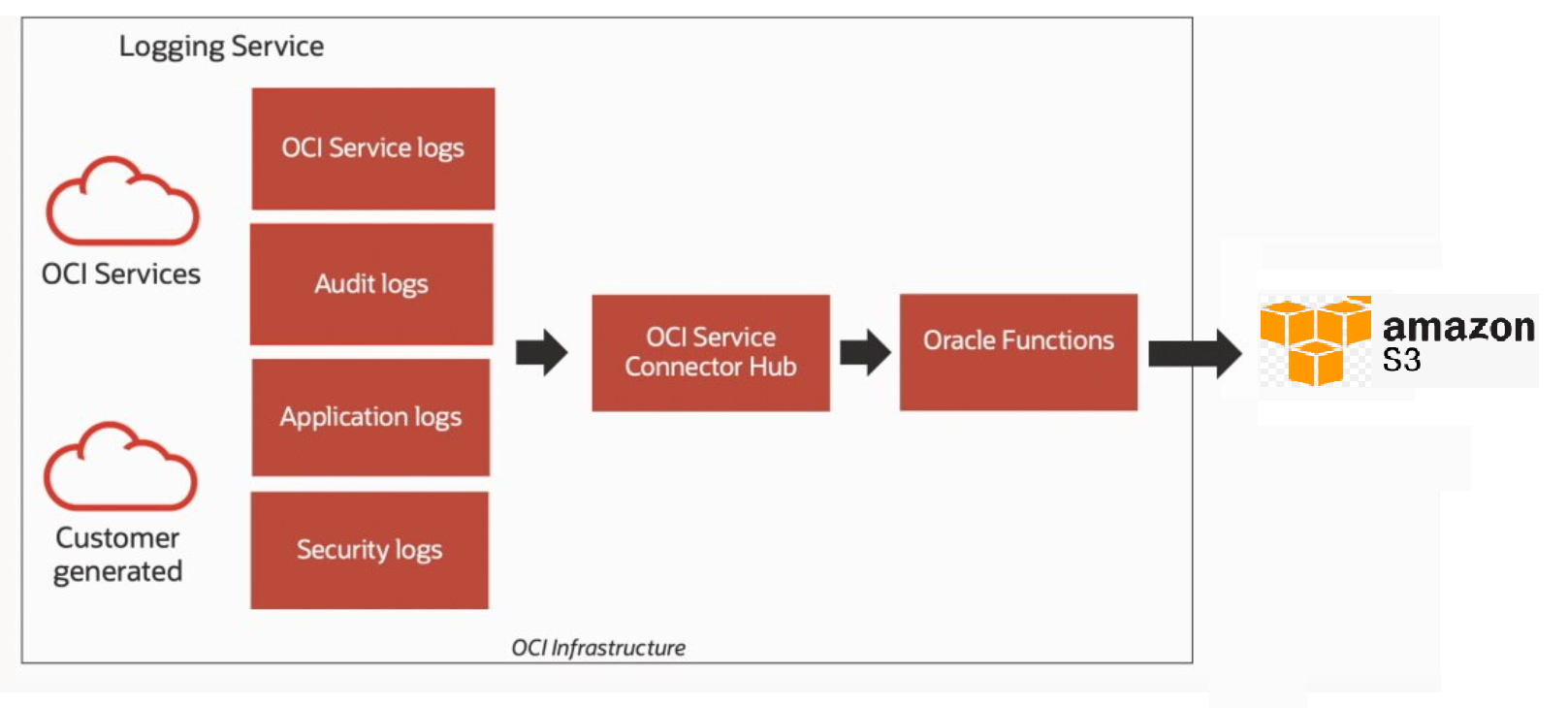 Logging Service

OCI Services

Customer generated

OCI Service logs

Audit logs

Application logs

Security logs

OCI Service Connector Hub

Oracle Functions

amazon S3

OCI Infrastructure